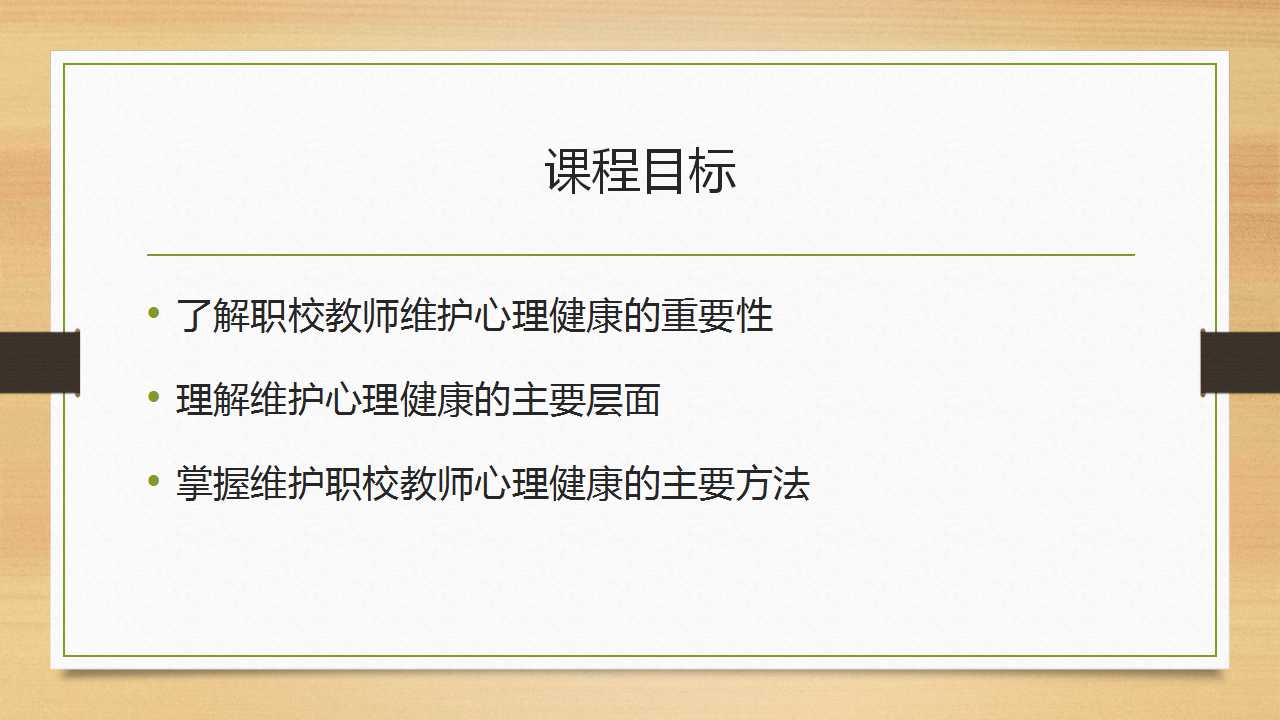 课程目标

• 了解职校教师维护心理健康的重要性

• 理解维护心理健康的主要层面

• 掌握维护职校教师心理健康的主要方法